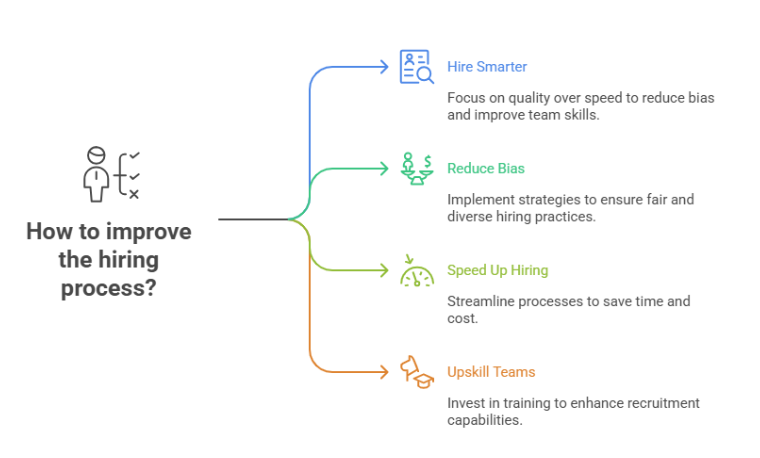 How to improve the hiring process?

Hire Smarter

Focus on quality over speed to reduce bias and improve team skills.

Reduce Bias

Implement strategies to ensure fair and diverse hiring practices.

Speed Up Hiring

Streamline processes to save time and cost.

Upskill Teams

Invest in training to enhance recruitment capabilities.